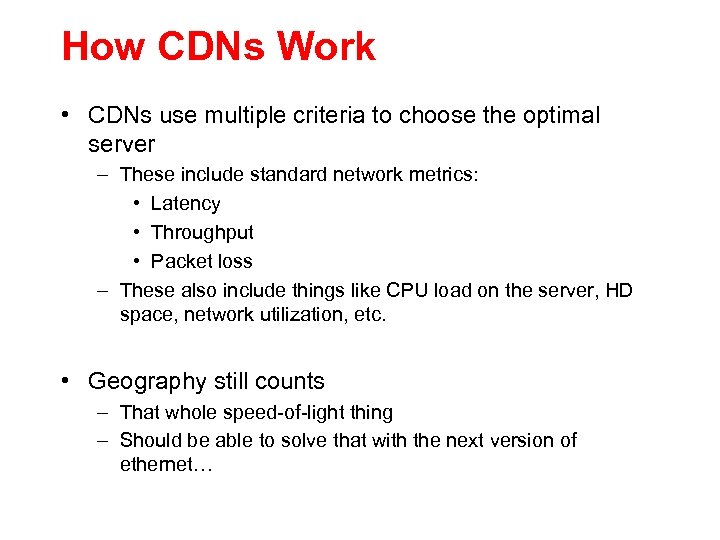 How CDNs Work

• CDNs use multiple criteria to choose the optimal server
  – These include standard network metrics:
    • Latency
    • Throughput
    • Packet loss
  – These also include things like CPU load on the server, HD space, network utilization, etc.

• Geography still counts
  – That whole speed-of-light thing
  – Should be able to solve that with the next version of ethernet…